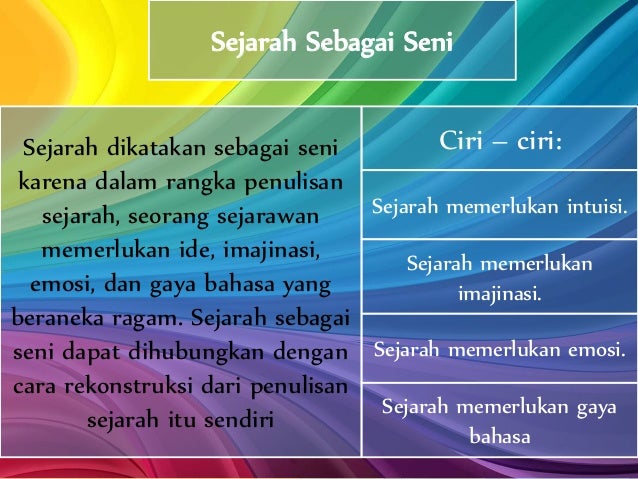 Sejarah Sebagai Seni

Sejarah dikatakan sebagai seni karena dalam rangka penulisan sejarah, seorang sejarawan memerlukan ide, imajinasi, emosi, dan gaya bahasa yang beraneka ragam. Sejarah sebagai seni dapat dihubungkan dengan cara rekonstruksi dari penulisan sejarah itu sendiri

Ciri – ciri:

Sejarah memerlukan intuisi.

Sejarah memerlukan imajinasi.

Sejarah memerlukan emosi.

Sejarah memerlukan gaya bahasa